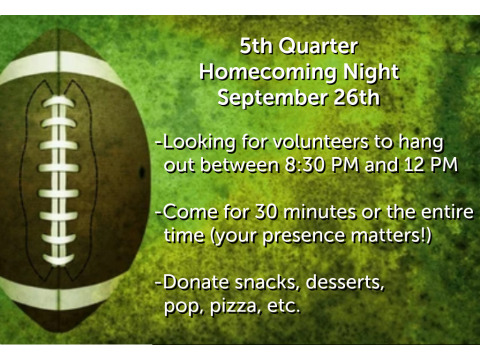 5th Quarter
Homecoming Night
September 26th

-Looking for volunteers to hang out between 8:30 PM and 12 PM

-Come for 30 minutes or the entire time (your presence matters!)

-Donate snacks, desserts, pop, pizza, etc.